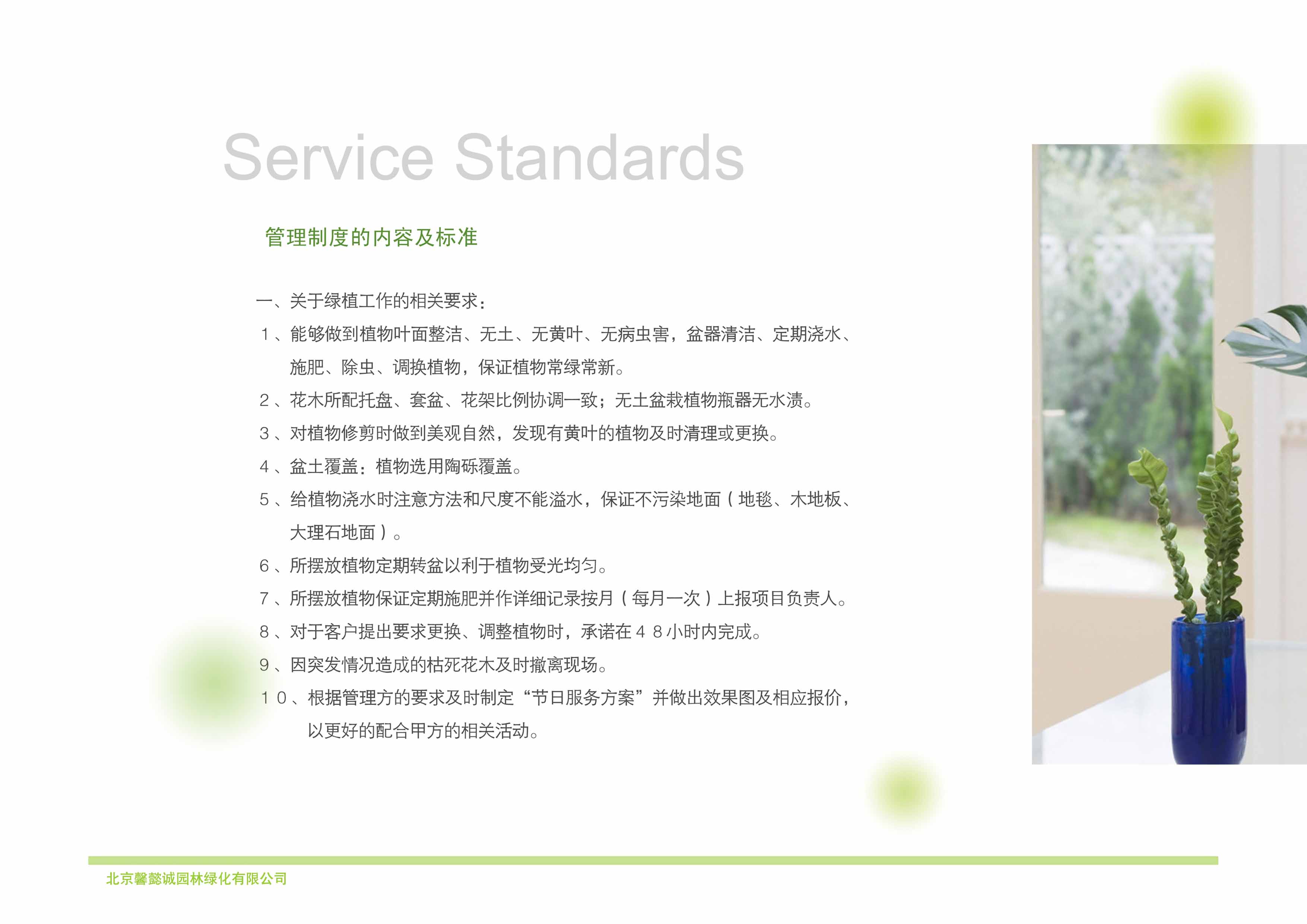 Service Standards

管理制度的内容及标准

一、关于绿植工作的相关要求：

1、能够做到植物叶面整洁、无土、无黄叶、无病虫害，盆器清洁、定期浇水、施肥、除虫、调换植物，保证植物常绿常新。

2、花木所配托盘、套盆、花架比例协调一致；无土盆栽植物瓶器无水渍。

3、对植物修剪时做到美观自然，发现有黄叶的植物及时清理或更换。

4、盆土覆盖：植物选用陶砾覆盖。

5、给植物浇水时注意方法和尺度不能溢水，保证不污染地面（地毯、木地板、大理石地面）。

6、所摆放植物定期转盆以利于植物受光均匀。

7、所摆放植物保证定期施肥并作详细记录按月（每月一次）上报项目负责人。

8、对于客户提出要求更换、调整植物时，承诺在48小时内完成。

9、因突发情况造成的枯死花木及时撤离现场。

10、根据管理方的要求及时制定“节日服务方案”并做出效果图及相应报价，以更好的配合甲方的相关活动。

北京馨懿诚园林绿化有限公司